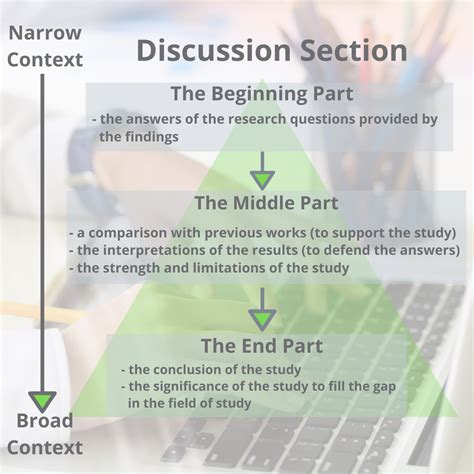 Narrow Context

Discussion Section

The Beginning Part

- the answers of the research questions provided by the findings

The Middle Part

- a comparison with previous works (to support the study)
- the interpretations of the results (to defend the answers)
- the strength and limitations of the study

The End Part

- the conclusion of the study
- the significance of the study to fill the gap in the field of study

Broad Context